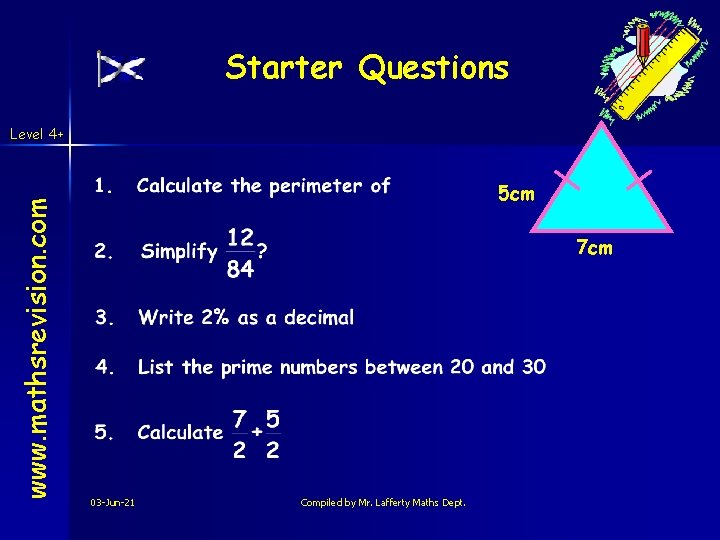 Starter Questions

Level 4+

www.mathsrevision.com

1. Calculate the perimeter of

5cm

7cm

2. Simplify $\frac{12}{84}$?

3. Write 2% as a decimal

4. List the prime numbers between 20 and 30

5. Calculate $\frac{7}{2}+\frac{5}{2}$

03-Jun-21

Compiled by Mr. Lafferty Maths Dept.